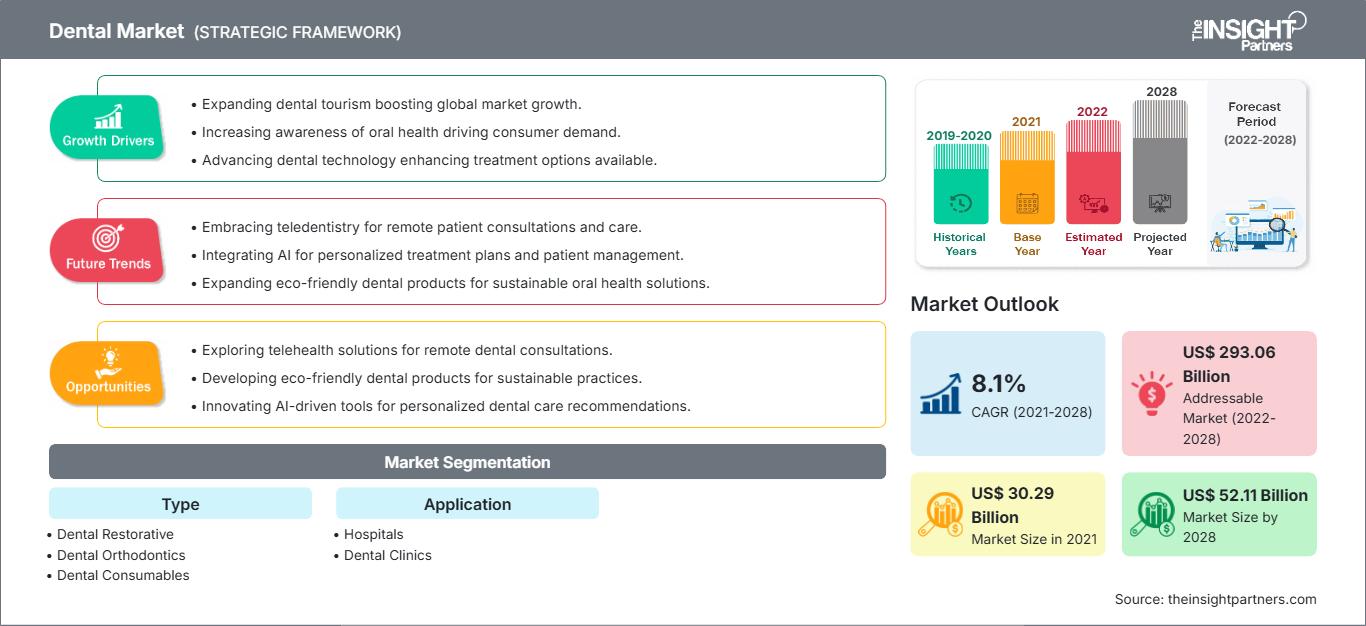 Dental Market (STRATEGIC FRAMEWORK)

The INSIGHT Partners

Growth Drivers

• Expanding dental tourism boosting global market growth.
• Increasing awareness of oral health driving consumer demand.
• Advancing dental technology enhancing treatment options available.

Future Trends

• Embracing teledentistry for remote patient consultations and care.
• Integrating AI for personalized treatment plans and patient management.
• Expanding eco-friendly dental products for sustainable oral health solutions.

Opportunities

• Exploring telehealth solutions for remote dental consultations.
• Developing eco-friendly dental products for sustainable practices.
• Innovating AI-driven tools for personalized dental care recommendations.

Market Segmentation

Type
• Dental Restorative
• Dental Orthodontics
• Dental Consumables

Application
• Hospitals
• Dental Clinics

2019-2020 Historical Years
2021 Base Year
2022 Estimated Year
2028 Projected Year
Forecast Period (2022-2028)

Market Outlook

8.1% CAGR (2021-2028)

US$ 293.06 Billion Addressable Market (2022-2028)

US$ 30.29 Billion Market Size in 2021

US$ 52.11 Billion Market Size by 2028

Source: theinsightpartners.com